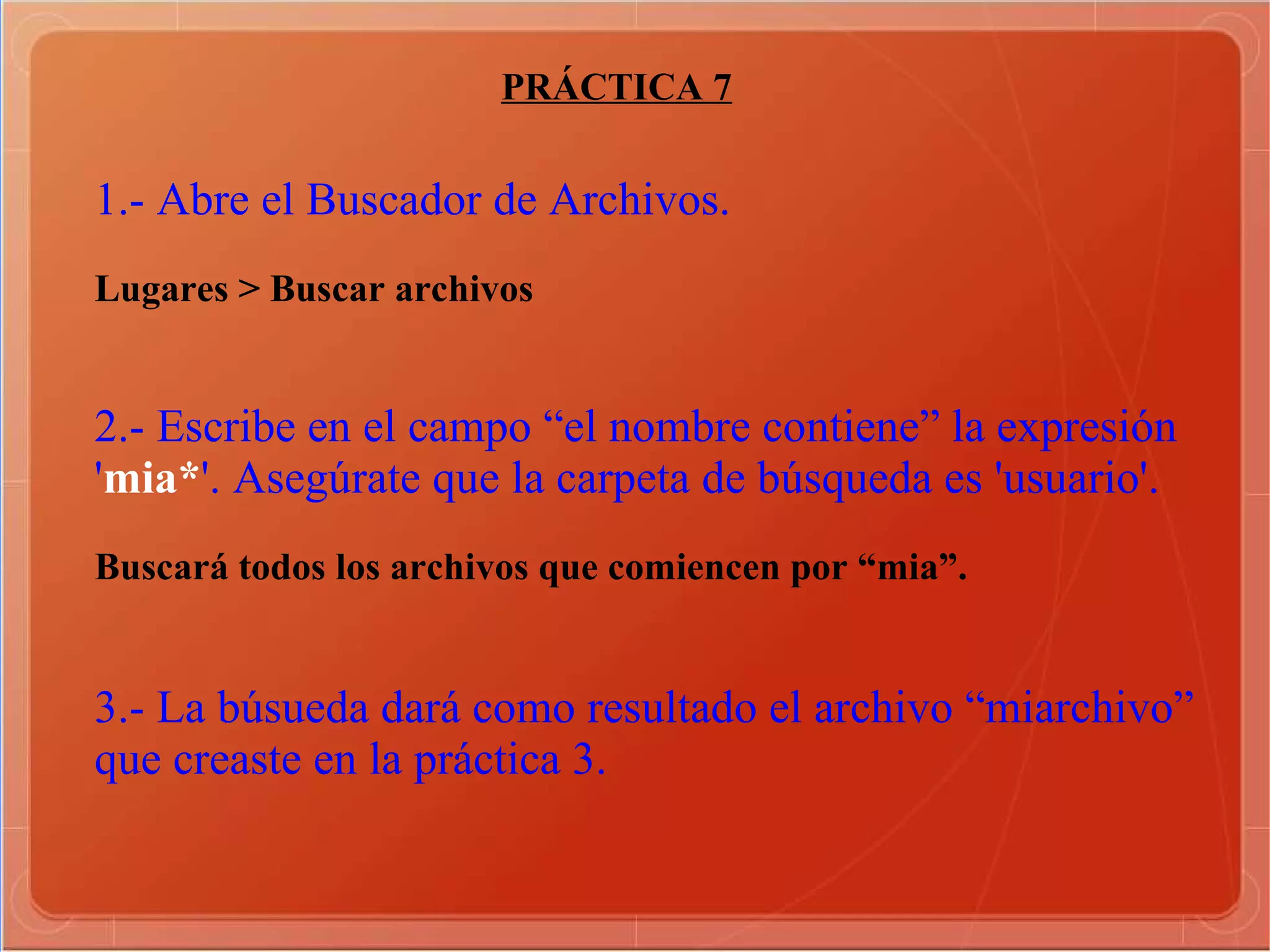 PRÁCTICA 7

1.- Abre el Buscador de Archivos.

Lugares > Buscar archivos

2.- Escribe en el campo “el nombre contiene” la expresión 'mia*'. Asegúrate que la carpeta de búsqueda es 'usuario'.

Buscará todos los archivos que comiencen por “mia”.

3.- La búsueda dará como resultado el archivo “miarchivo” que creaste en la práctica 3.